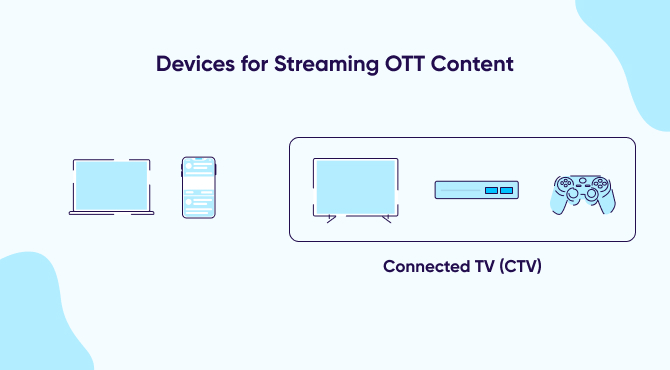 Devices for Streaming OTT Content

Connected TV (CTV)